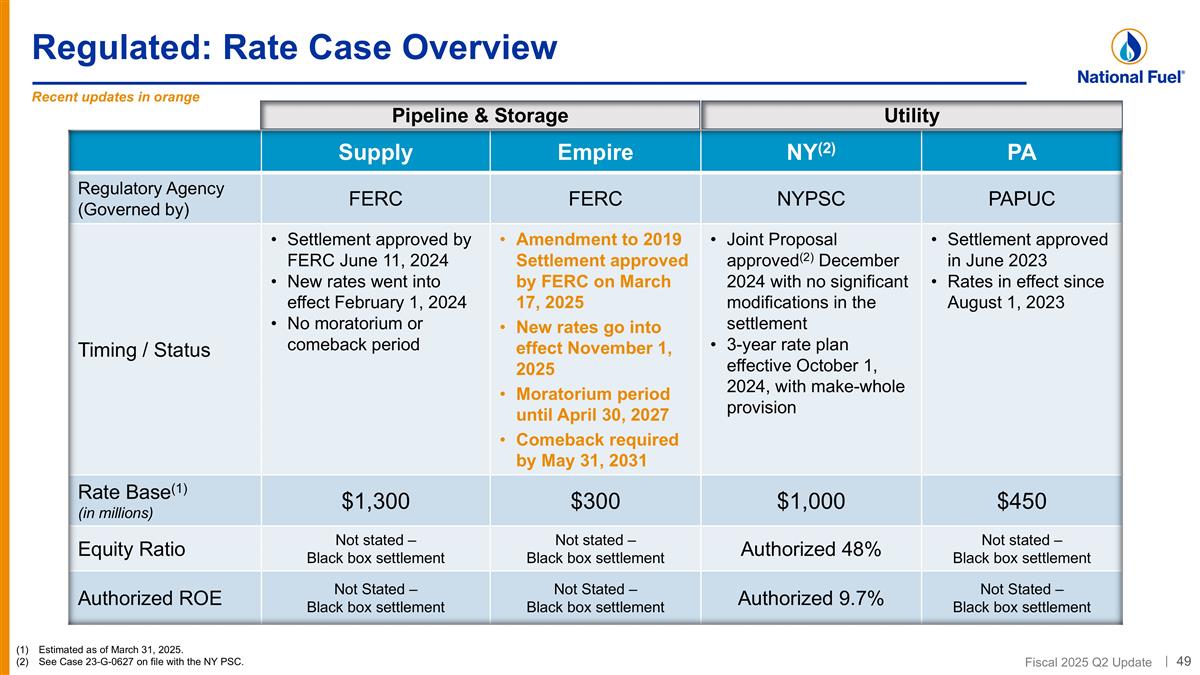 Regulated: Rate Case Overview

National Fuel®

Recent updates in orange

| | Pipeline & Storage | | Utility | |
|---|---|---|---|---|
| | Supply | Empire | NY$^{(2)}$ | PA |
| Regulatory Agency (Governed by) | FERC | FERC | NYPSC | PAPUC |
| Timing / Status | • Settlement approved by FERC June 11, 2024 • New rates went into effect February 1, 2024 • No moratorium or comeback period | • Amendment to 2019 Settlement approved by FERC on March 17, 2025 • New rates go into effect November 1, 2025 • Moratorium period until April 30, 2027 • Comeback required by May 31, 2031 | • Joint Proposal approved$^{(2)}$ December 2024 with no significant modifications in the settlement • 3-year rate plan effective October 1, 2024, with make-whole provision | • Settlement approved in June 2023 • Rates in effect since August 1, 2023 |
| Rate Base$^{(1)}$ (in millions) | $1,300 | $300 | $1,000 | $450 |
| Equity Ratio | Not stated – Black box settlement | Not stated – Black box settlement | Authorized 48% | Not stated – Black box settlement |
| Authorized ROE | Not Stated – Black box settlement | Not Stated – Black box settlement | Authorized 9.7% | Not Stated – Black box settlement |

(1) Estimated as of March 31, 2025.
(2) See Case 23-G-0627 on file with the NY PSC.

Fiscal 2025 Q2 Update | 49